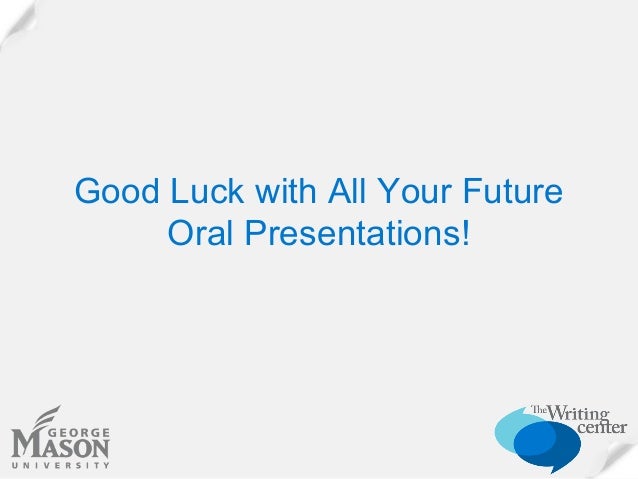 Good Luck with All Your Future Oral Presentations!

GEORGE
MASON
UNIVERSITY

The Writing center